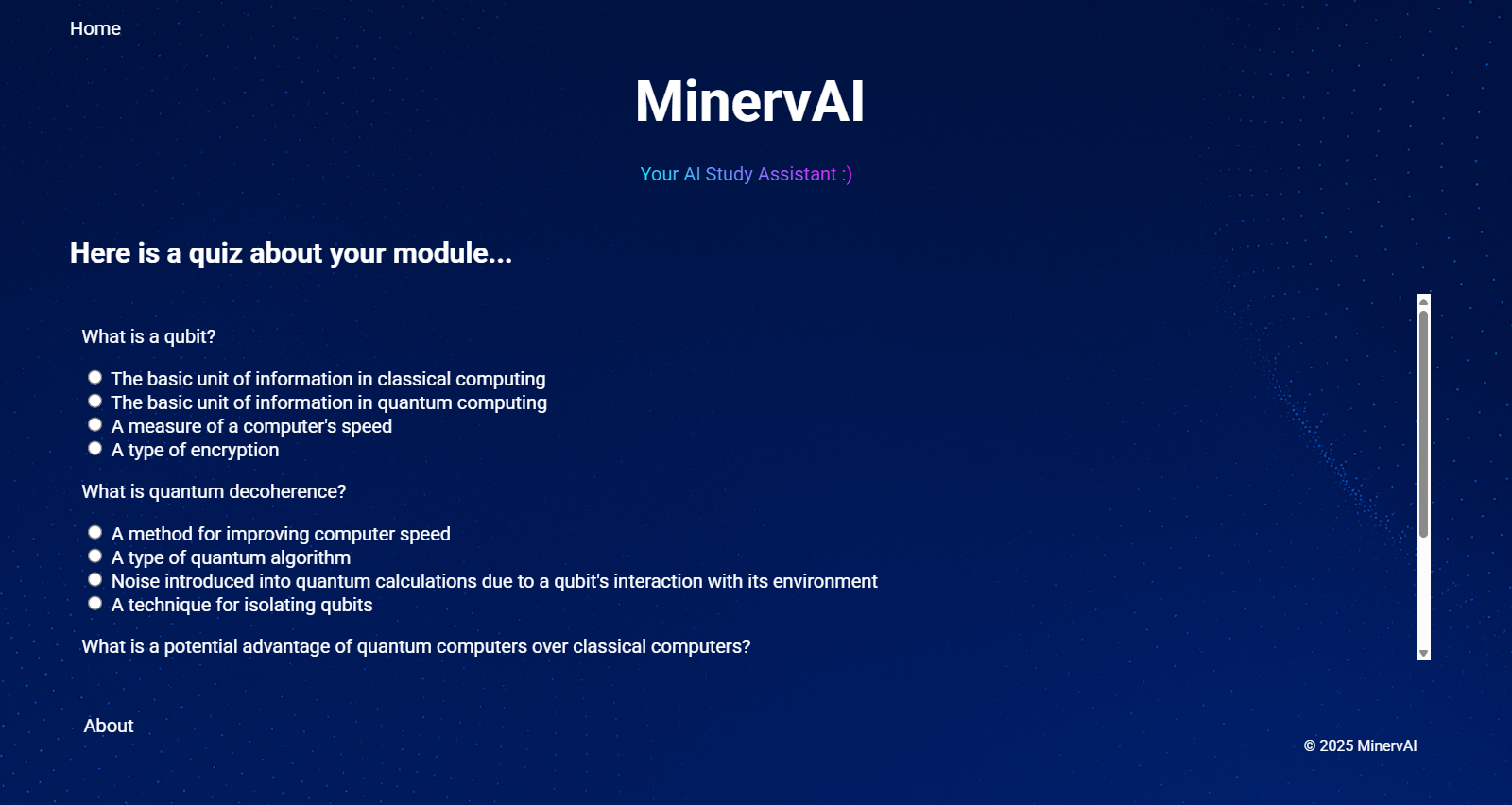 Home

MinervAI

Your AI Study Assistant :)

Here is a quiz about your module...

What is a qubit?

The basic unit of information in classical computing
The basic unit of information in quantum computing
A measure of a computer's speed
A type of encryption

What is quantum decoherence?

A method for improving computer speed
A type of quantum algorithm
Noise introduced into quantum calculations due to a qubit's interaction with its environment
A technique for isolating qubits

What is a potential advantage of quantum computers over classical computers?

About

© 2025 MinervAI